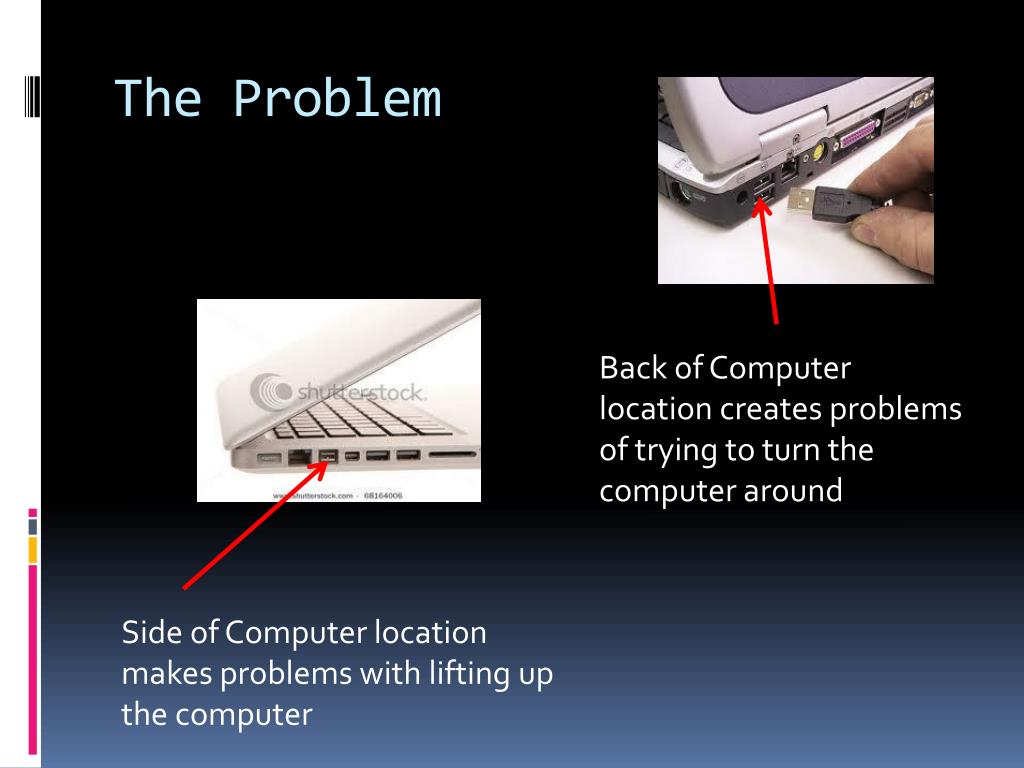 The Problem

shutterstock

www.shutterstock.com · 68164006

Back of Computer location creates problems of trying to turn the computer around

Side of Computer location makes problems with lifting up the computer